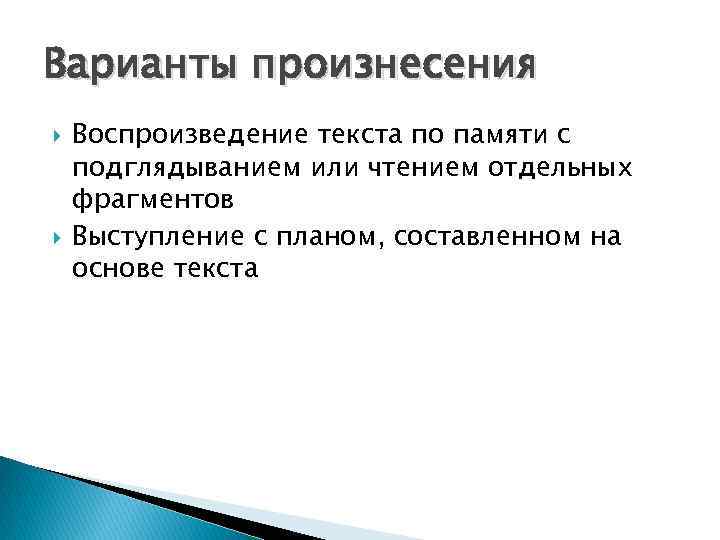 Варианты произнесения

Воспроизведение текста по памяти с подглядыванием или чтением отдельных фрагментов

Выступление с планом, составленном на основе текста